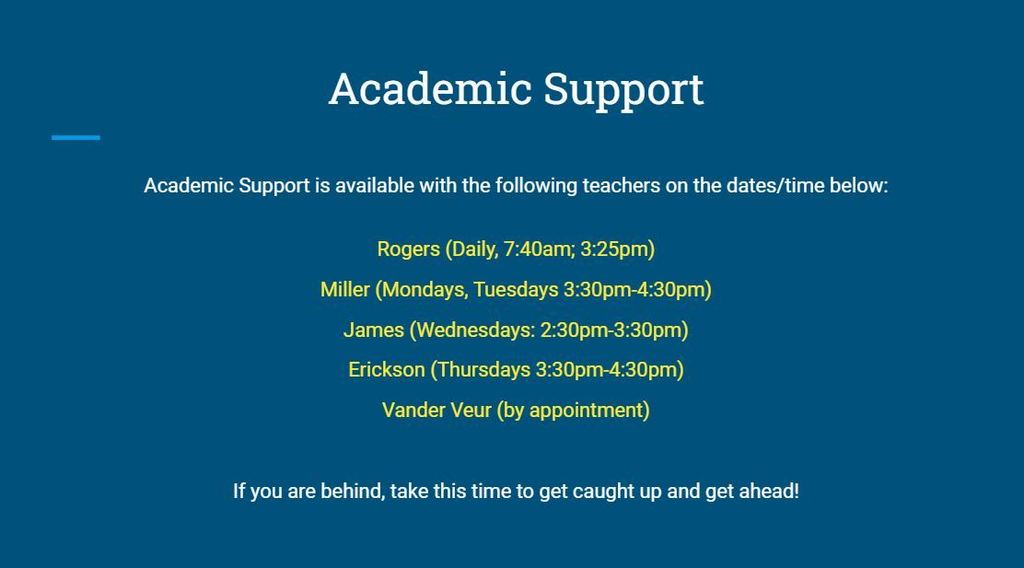 Academic Support

Academic Support is available with the following teachers on the dates/time below:

Rogers (Daily, 7:40am; 3:25pm)

Miller (Mondays, Tuesdays 3:30pm-4:30pm)

James (Wednesdays: 2:30pm-3:30pm)

Erickson (Thursdays 3:30pm-4:30pm)

Vander Veur (by appointment)

If you are behind, take this time to get caught up and get ahead!